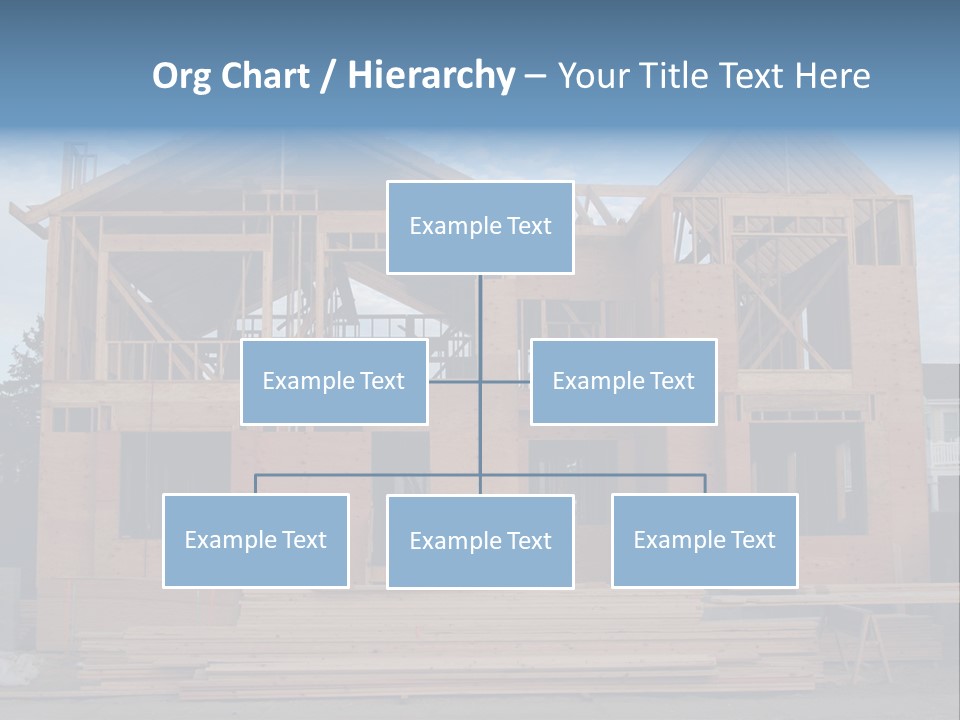 Org Chart / Hierarchy – Your Title Text Here

Example Text

Example Text

Example Text

Example Text

Example Text

Example Text